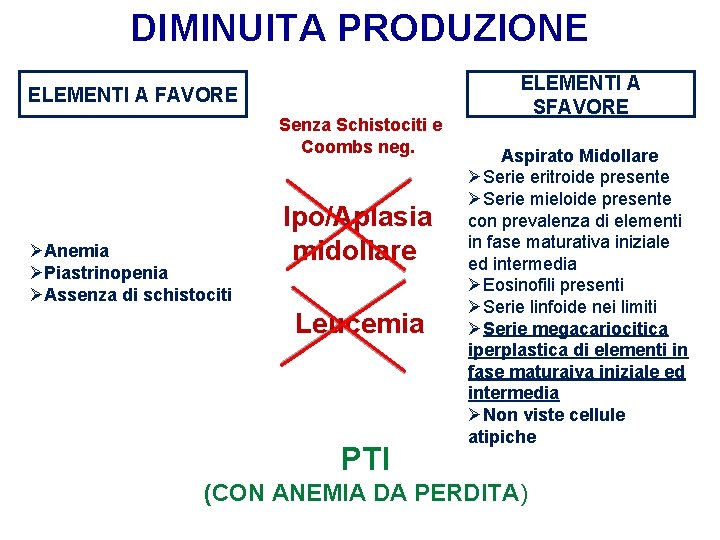 DIMINUITA PRODUZIONE

ELEMENTI A FAVORE

➢Anemia
➢Piastrinopenia
➢Assenza di schistociti

Senza Schistociti e Coombs neg.

Ipo/Aplasia midollare

Leucemia

ELEMENTI A SFAVORE

Aspirato Midollare
➢Serie eritroide presente
➢Serie mieloide presente con prevalenza di elementi in fase maturativa iniziale ed intermedia
➢Eosinofili presenti
➢Serie linfoide nei limiti
➢Serie megacariocitica iperplastica di elementi in fase maturaiva iniziale ed intermedia
➢Non viste cellule atipiche

PTI
(CON ANEMIA DA PERDITA)